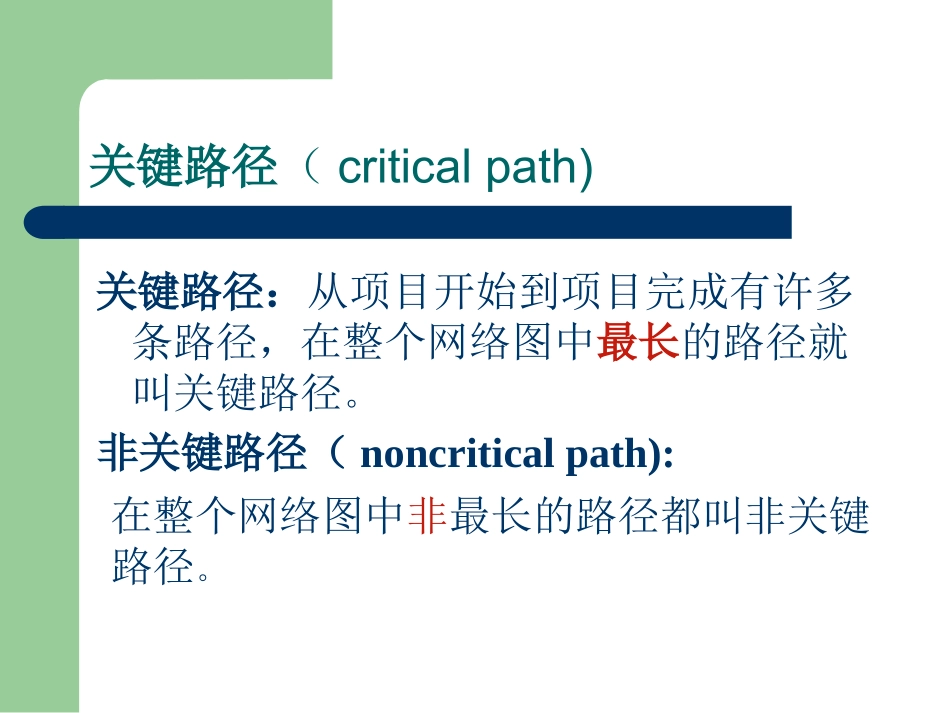 关键路径（ critical path)

关键路径：从项目开始到项目完成有许多条路径，在整个网络图中最长的路径就叫关键路径。

非关键路径（ noncritical path):

在整个网络图中非最长的路径都叫非关键路径。